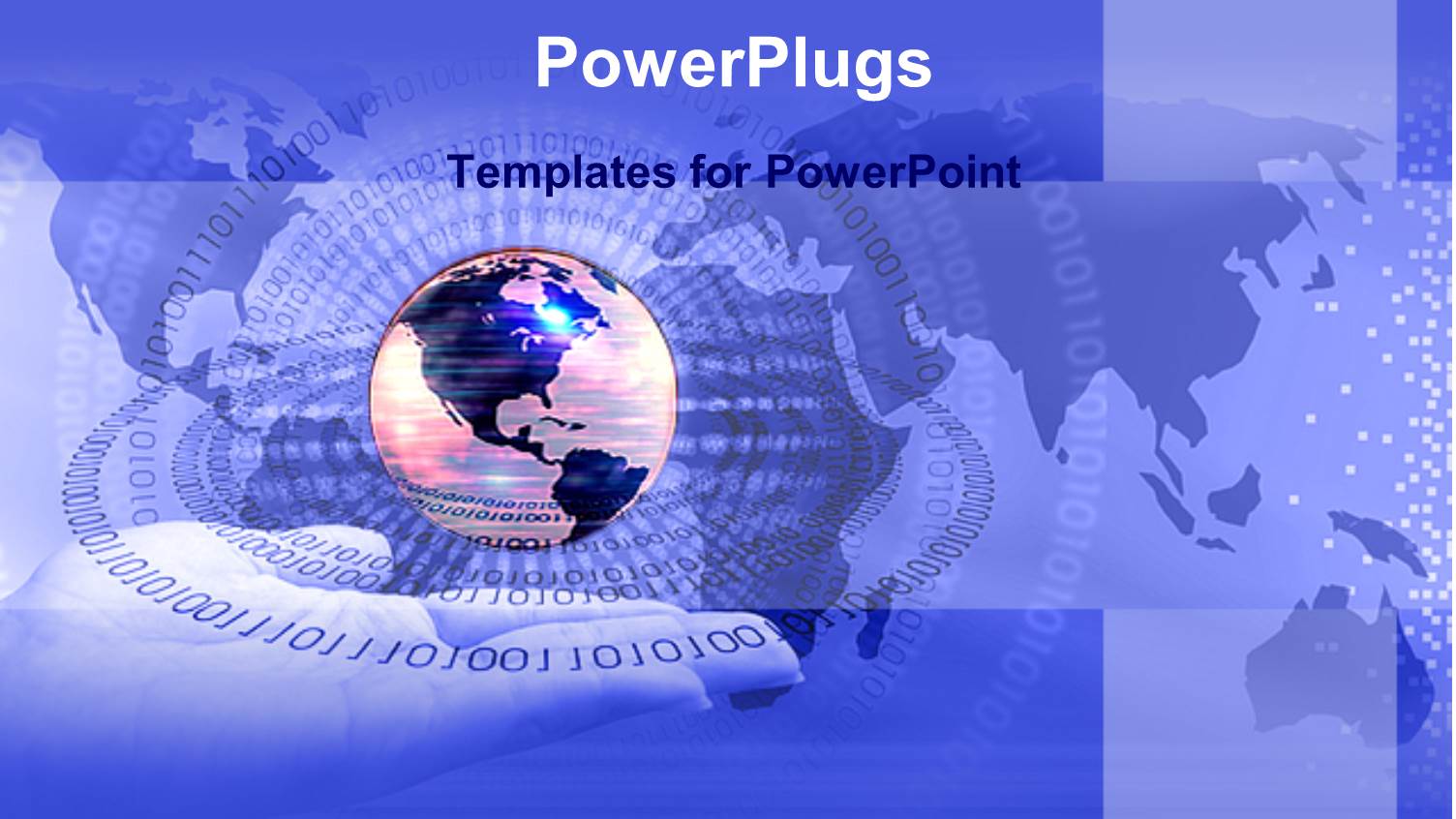 PowerPlugs

Templates for PowerPoint